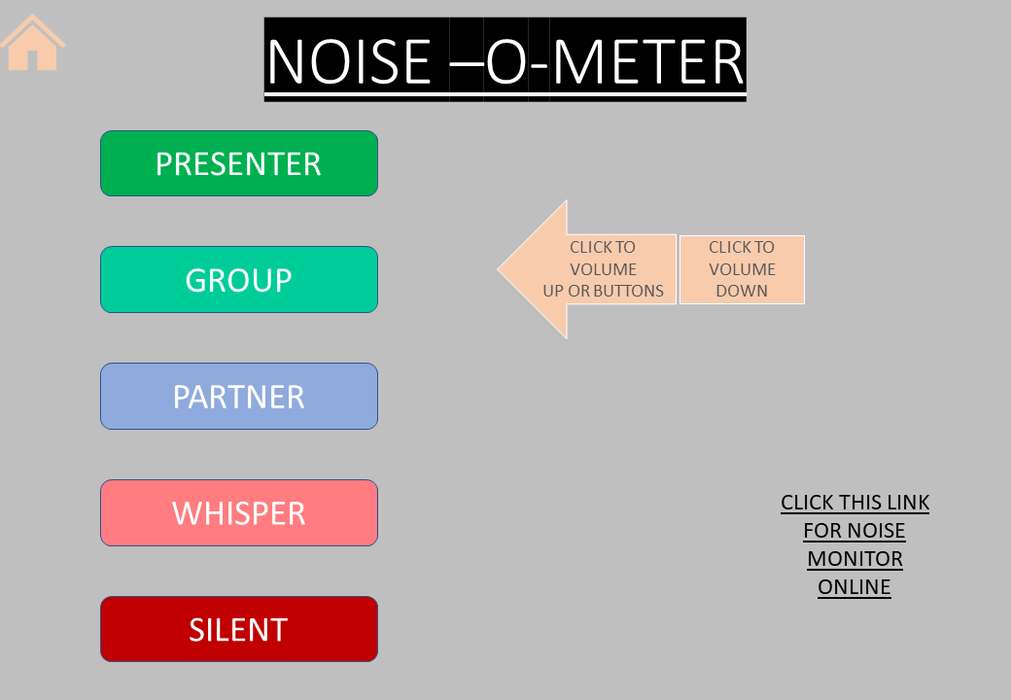 NOISE –O-METER

PRESENTER

GROUP

PARTNER

WHISPER

SILENT

CLICK TO VOLUME UP OR BUTTONS

CLICK TO VOLUME DOWN

CLICK THIS LINK FOR NOISE MONITOR ONLINE